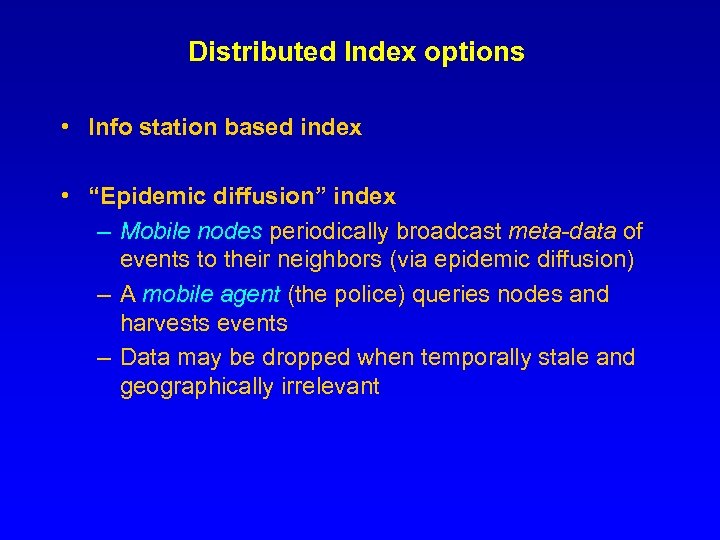 Distributed Index options

• Info station based index

• “Epidemic diffusion” index

– Mobile nodes periodically broadcast meta-data of events to their neighbors (via epidemic diffusion)

– A mobile agent (the police) queries nodes and harvests events

– Data may be dropped when temporally stale and geographically irrelevant